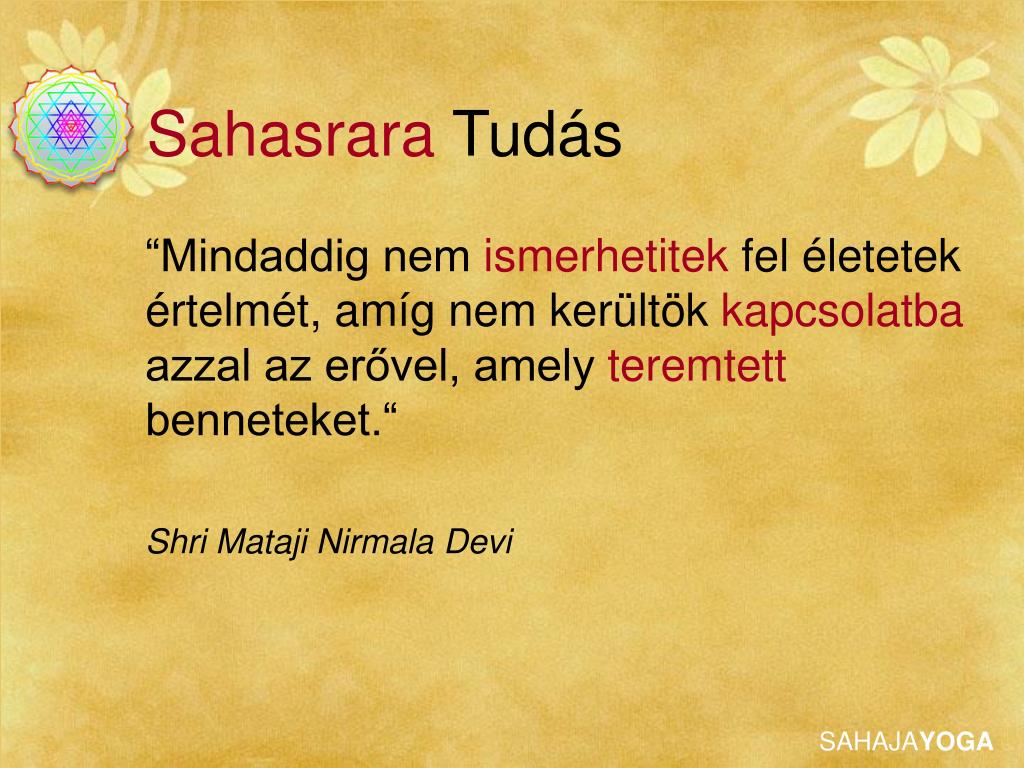 Sahasrara Tudás

“Mindaddig nem ismerhetitek fel életetek értelmét, amíg nem kerültök kapcsolatba azzal az erővel, amely teremtett benneteket.“

Shri Mataji Nirmala Devi

SAHAJAYOGA